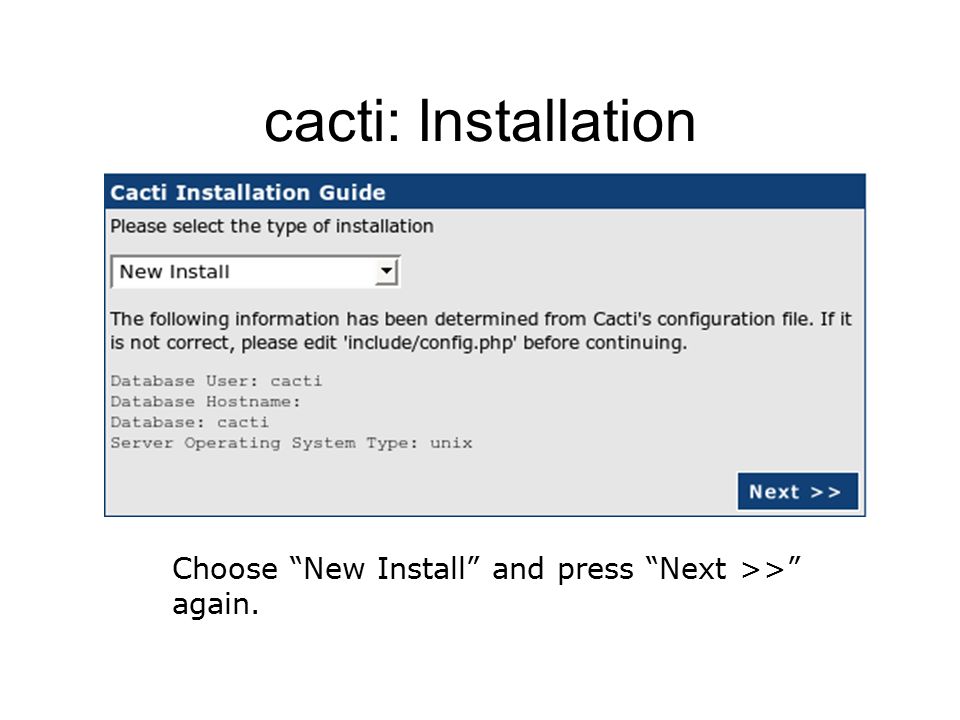 cacti: Installation

Cacti Installation Guide

Please select the type of installation

New Install

The following information has been determined from Cacti's configuration file. If it is not correct, please edit 'include/config.php' before continuing.

Database User: cacti
Database Hostname:
Database: cacti
Server Operating System Type: unix

Next >>

Choose “New Install” and press “Next >>” again.